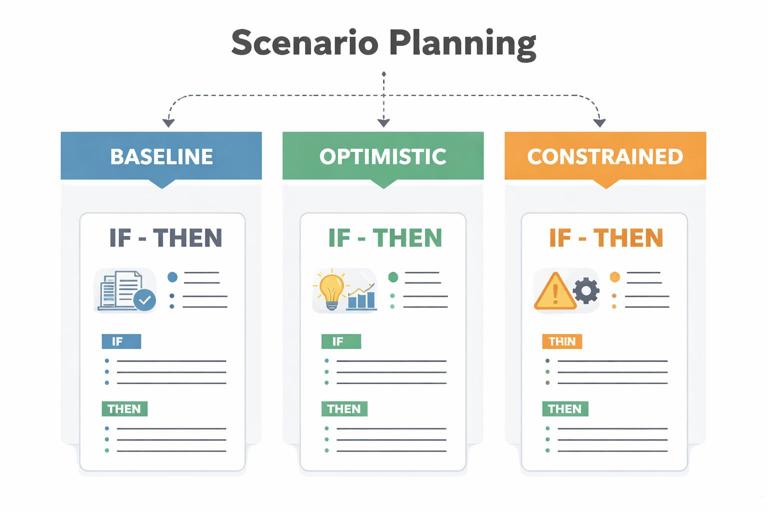 Scenario Planning

BASELINE

IF - THEN

IF

THEN

OPTIMISTIC

IF - THEN

IF

THEN

CONSTRAINED

IF - THEN

THIN

THEN